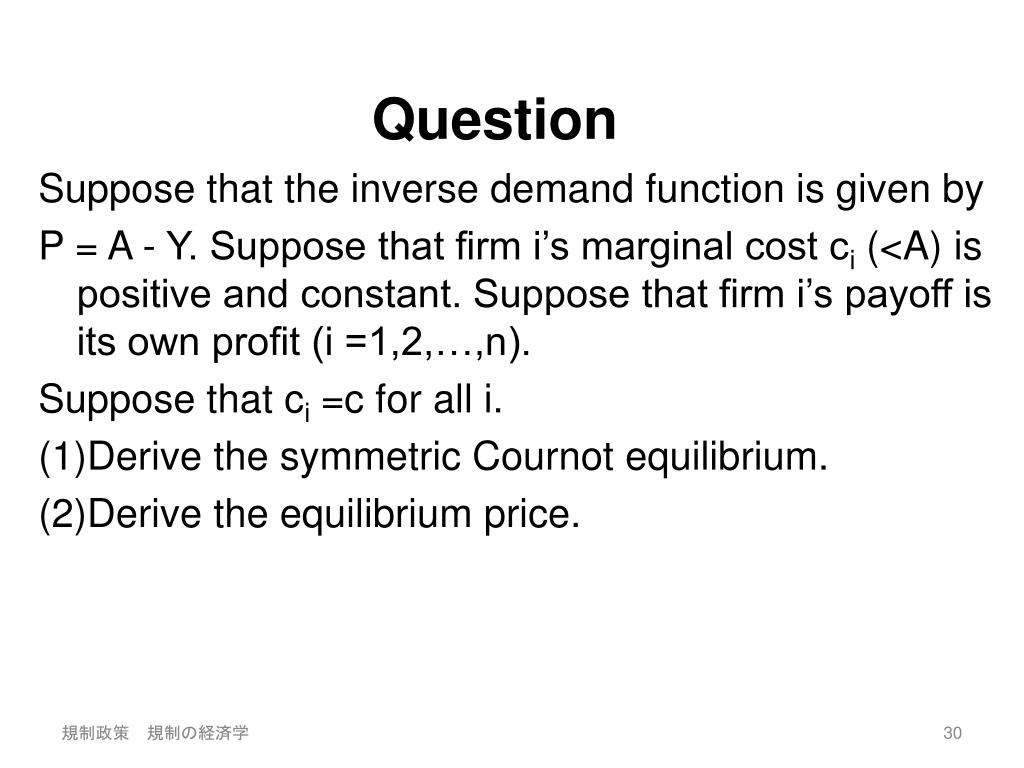 Question

Suppose that the inverse demand function is given by

P = A - Y. Suppose that firm i’s marginal cost $c_i$ (<A) is positive and constant. Suppose that firm i’s payoff is its own profit (i =1,2,…,n).

Suppose that $c_i$ =c for all i.

(1)Derive the symmetric Cournot equilibrium.

(2)Derive the equilibrium price.

規制政策　規制の経済学

30